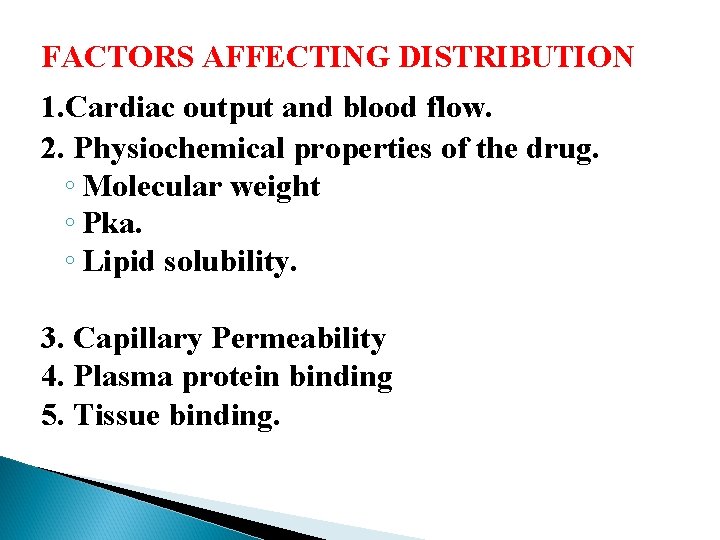 FACTORS AFFECTING DISTRIBUTION

1.Cardiac output and blood flow.

2. Physiochemical properties of the drug.
◦ Molecular weight
◦ Pka.
◦ Lipid solubility.

3. Capillary Permeability
4. Plasma protein binding
5. Tissue binding.